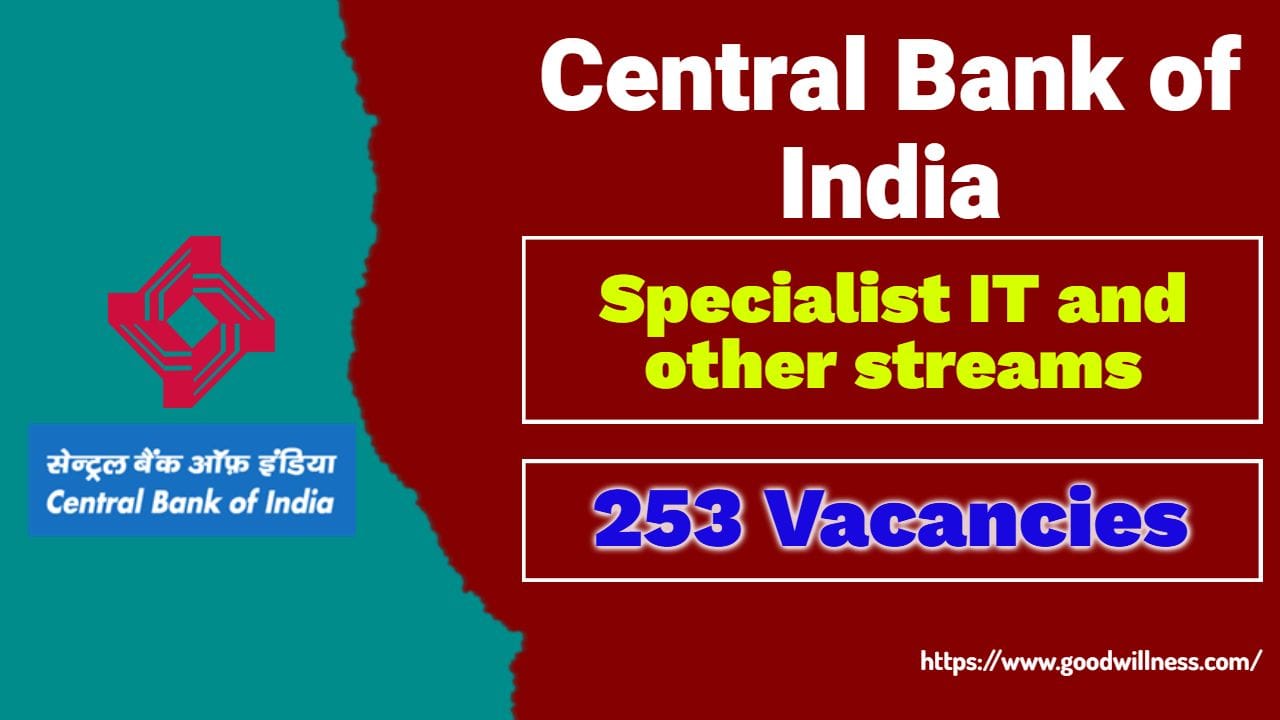 सेन्ट्रल बैंक ऑफ़ इंडिया
Central Bank of India

Central Bank of India

Specialist IT and other streams

253 Vacancies

https://www.goodwillness.com/